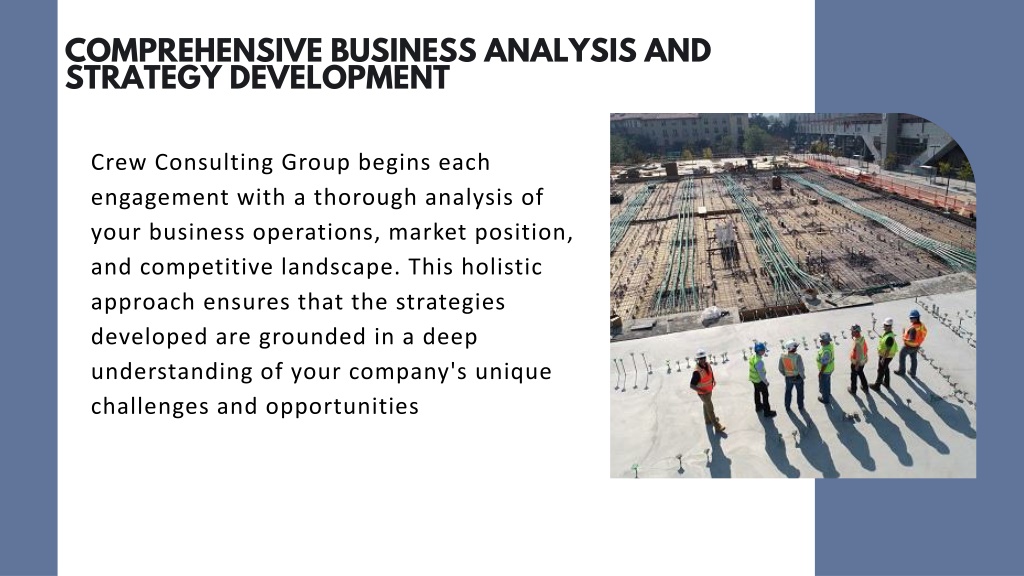 COMPREHENSIVE BUSINESS ANALYSIS AND STRATEGY DEVELOPMENT

Crew Consulting Group begins each engagement with a thorough analysis of your business operations, market position, and competitive landscape. This holistic approach ensures that the strategies developed are grounded in a deep understanding of your company's unique challenges and opportunities